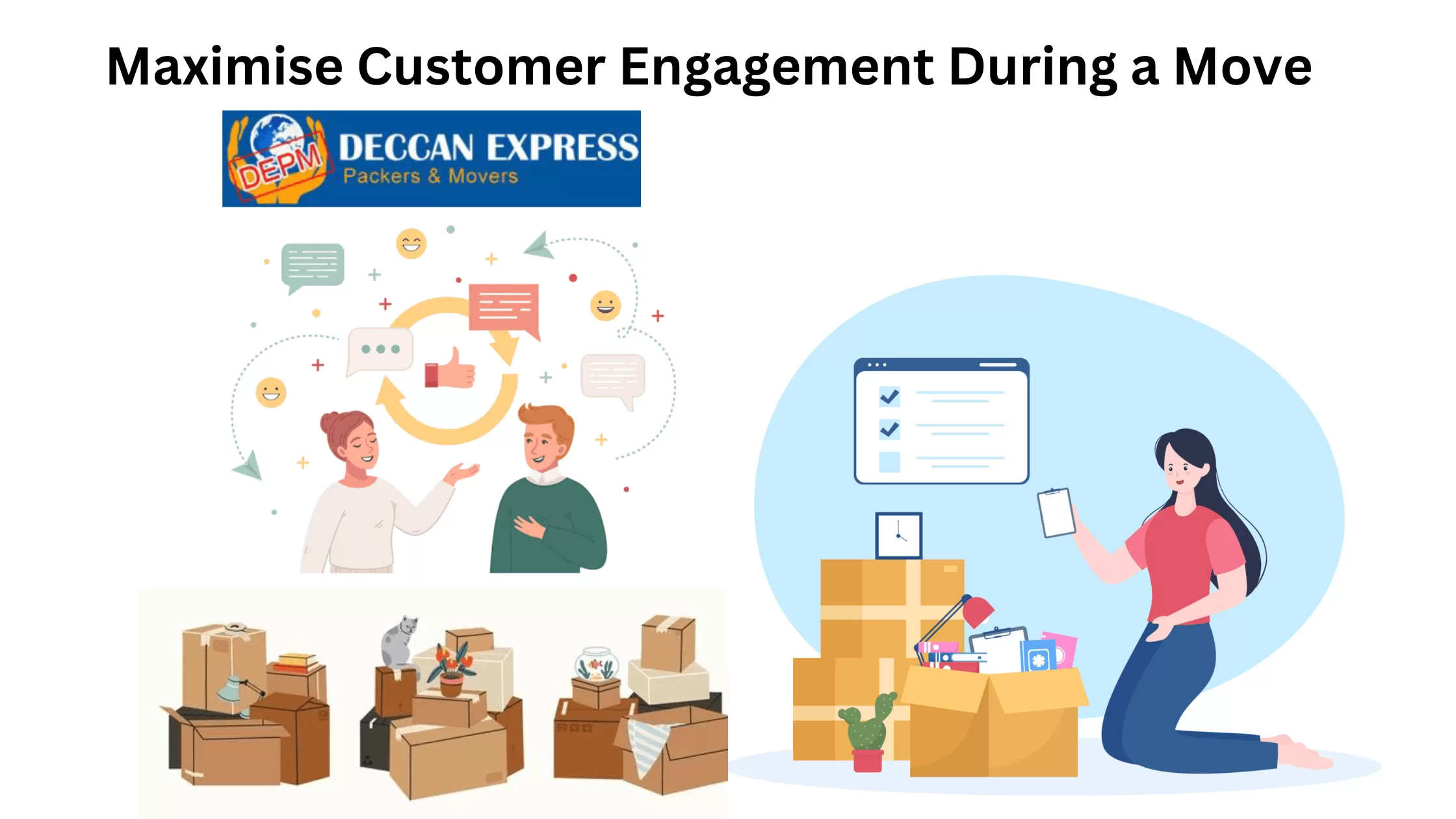 Maximise Customer Engagement During a Move

DEPM

DECCAN EXPRESS

Packers & Movers